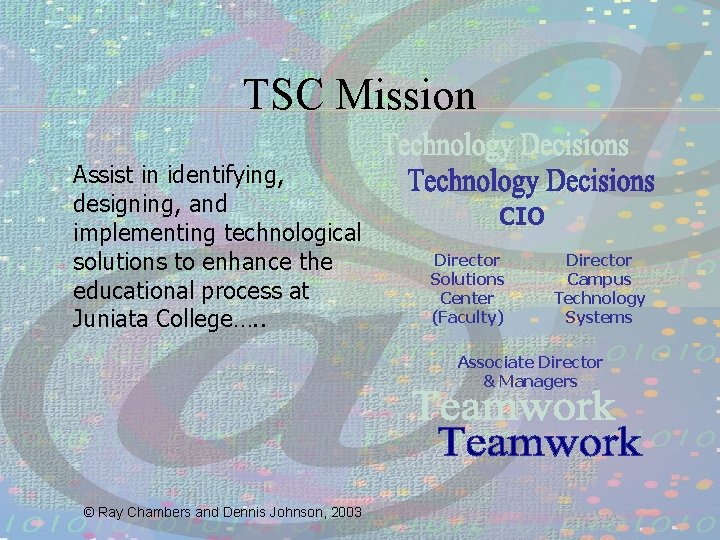 TSC Mission

Assist in identifying, designing, and implementing technological solutions to enhance the educational process at Juniata College…..

Technology Decisions
Technology Decisions
CIO

Director Solutions Center (Faculty)

Director Campus Technology Systems

Associate Director & Managers

Teamwork
Teamwork

© Ray Chambers and Dennis Johnson, 2003